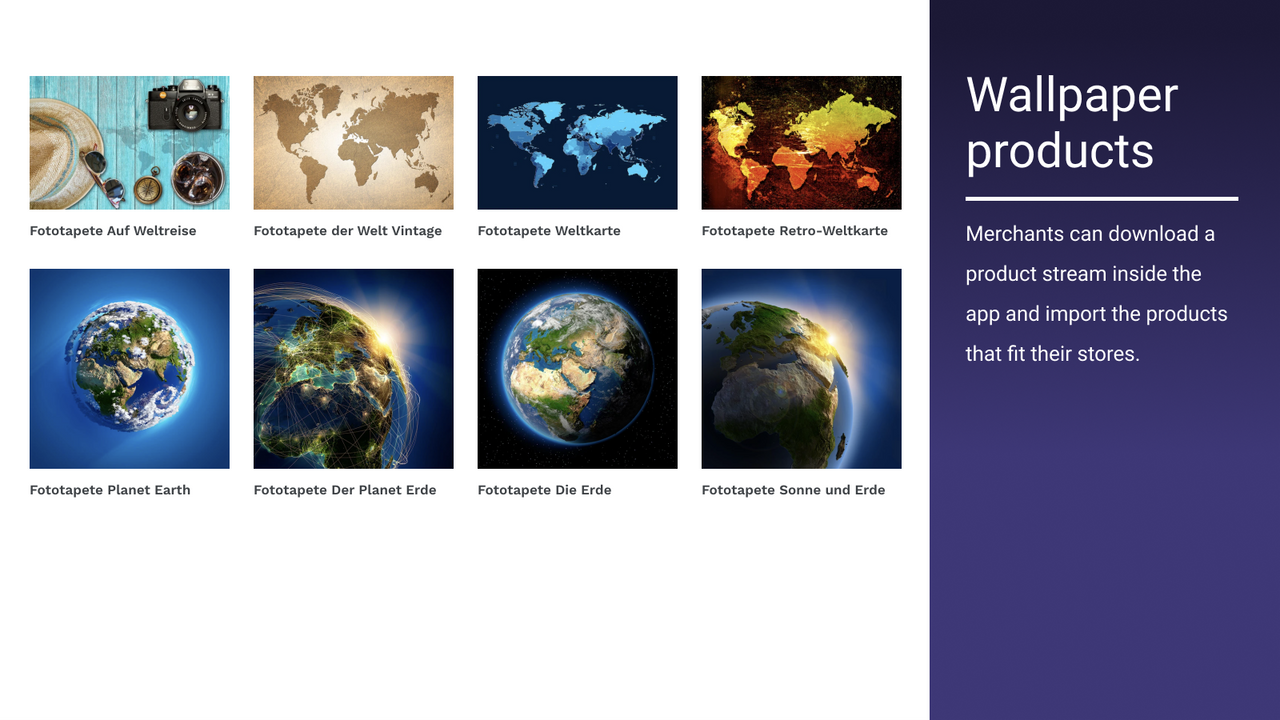 Fototapete Auf Weltreise

Fototapete der Welt Vintage

Fototapete Weltkarte

Fototapete Retro-Weltkarte

Fototapete Planet Earth

Fototapete Der Planet Erde

Fototapete Die Erde

Fototapete Sonne und Erde

Wallpaper products

Merchants can download a product stream inside the app and import the products that fit their stores.